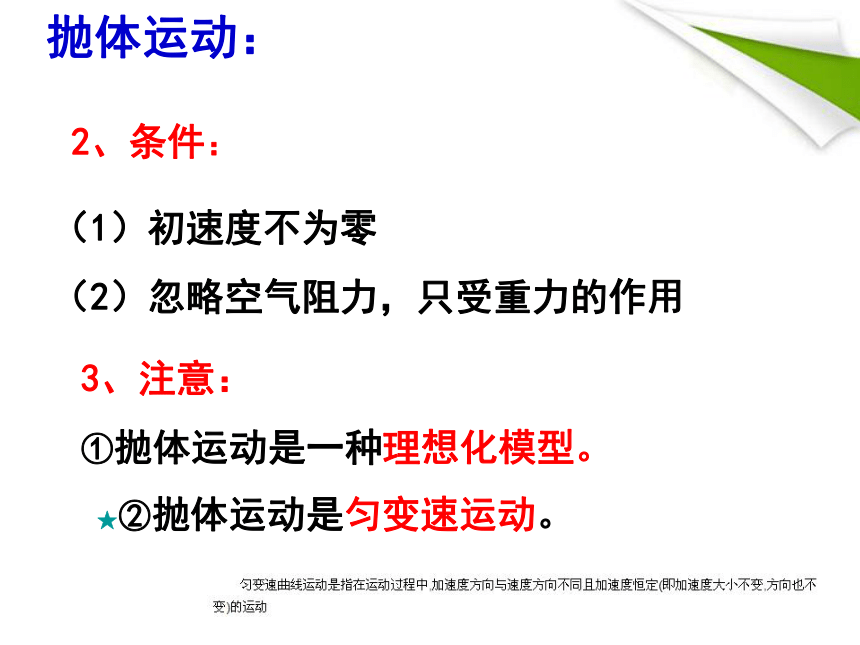 抛体运动：

2、条件：

（1）初速度不为零

（2）忽略空气阻力，只受重力的作用

3、注意：

①抛体运动是一种理想化模型。

★②抛体运动是匀变速运动。

匀变速曲线运动是指在运动过程中,加速度方向与速度方向不同且加速度恒定(即加速度大小不变,方向也不变)的运动